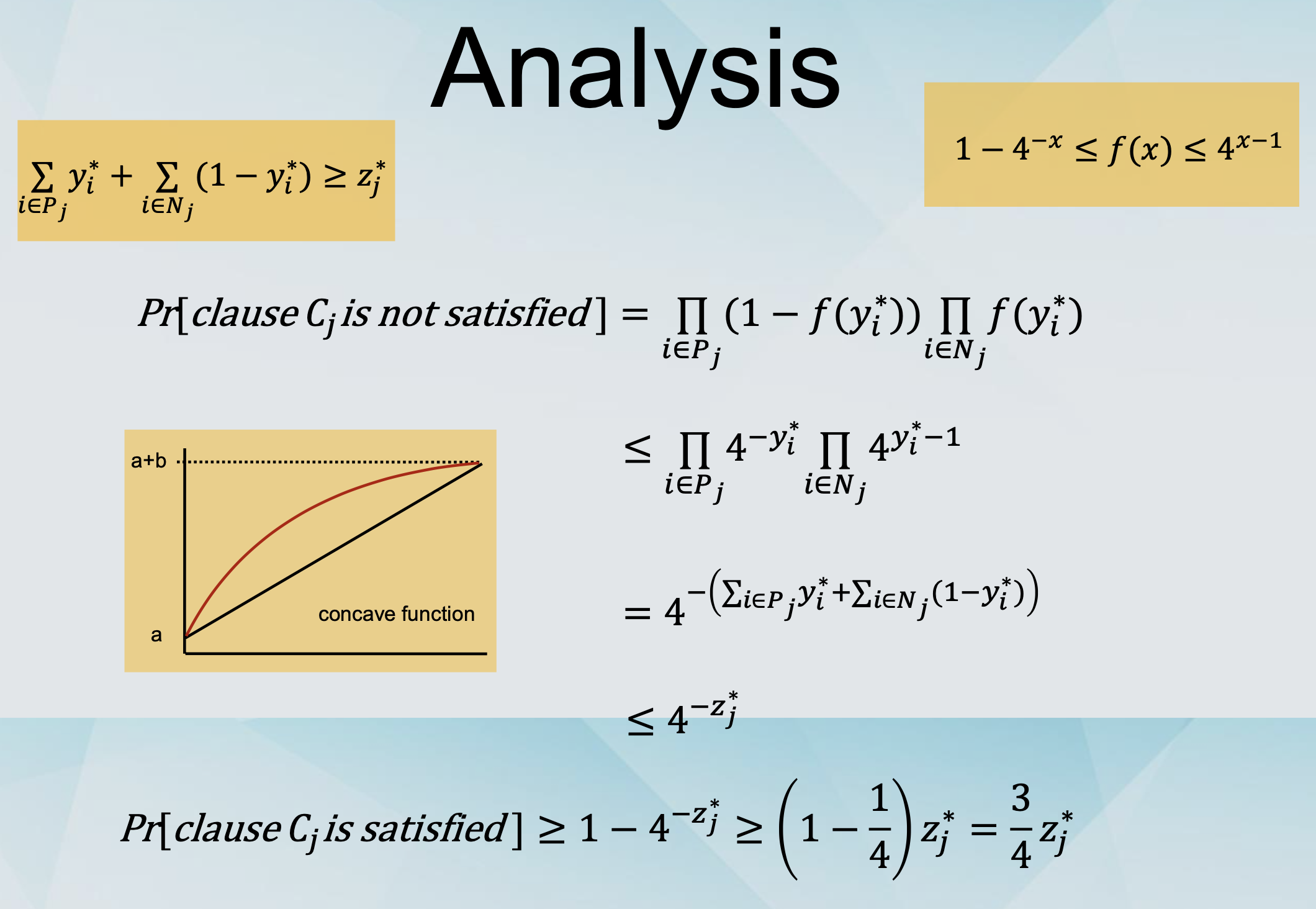 Analysis

$\sum_{i \in P_j} y_i^* + \sum_{i \in N_j} (1 - y_i^*) \geq z_j^*$

$1 - 4^{-x} \leq f(x) \leq 4^{x-1}$

$Pr[clause\ C_j\ is\ not\ satisfied] = \prod_{i \in P_j} (1 - f(y_i^*)) \prod_{i \in N_j} f(y_i^*)$

$\leq \prod_{i \in P_j} 4^{-y_i^*} \prod_{i \in N_j} 4^{y_i^* - 1}$

$= 4^{-\left(\sum_{i \in P_j} y_i^* + \sum_{i \in N_j} (1 - y_i^*)\right)}$

$\leq 4^{-z_j^*}$

a+b

a

concave function

$Pr[clause\ C_j\ is\ satisfied] \geq 1 - 4^{-z_j^*} \geq \left(1 - \frac{1}{4}\right) z_j^* = \frac{3}{4} z_j^*$